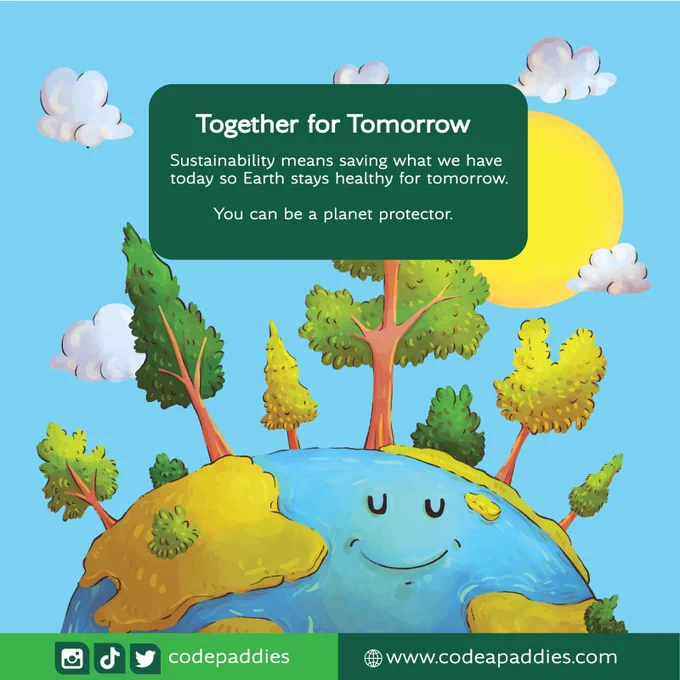 Together for Tomorrow

Sustainability means saving what we have today so Earth stays healthy for tomorrow.

You can be a planet protector.

codepaddies

www.codeapaddies.com